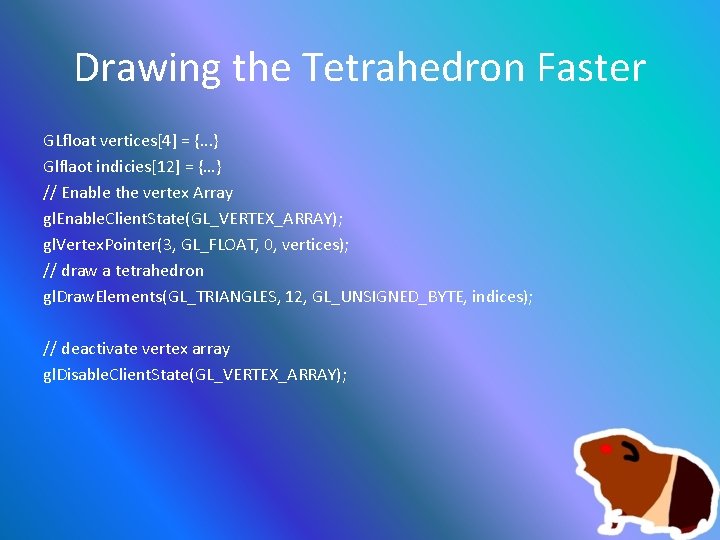 Drawing the Tetrahedron Faster

GLfloat vertices[4] = {…}
Glflaot indicies[12] = {…}
// Enable the vertex Array
glEnableClientState(GL_VERTEX_ARRAY);
glVertexPointer(3, GL_FLOAT, 0, vertices);
// draw a tetrahedron
glDrawElements(GL_TRIANGLES, 12, GL_UNSIGNED_BYTE, indices);

// deactivate vertex array
glDisableClientState(GL_VERTEX_ARRAY);